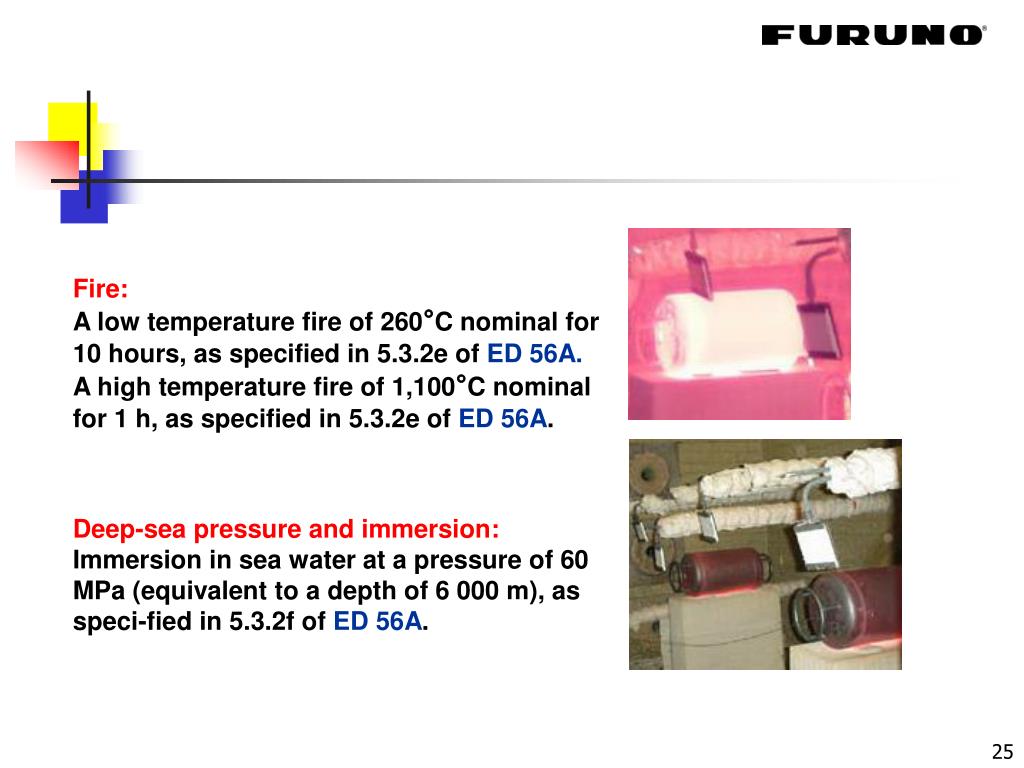 FURUNO®

Fire:
A low temperature fire of 260°C nominal for 10 hours, as specified in 5.3.2e of ED 56A.
A high temperature fire of 1,100°C nominal for 1 h, as specified in 5.3.2e of ED 56A.

Deep-sea pressure and immersion:
Immersion in sea water at a pressure of 60 MPa (equivalent to a depth of 6 000 m), as speci-fied in 5.3.2f of ED 56A.

25